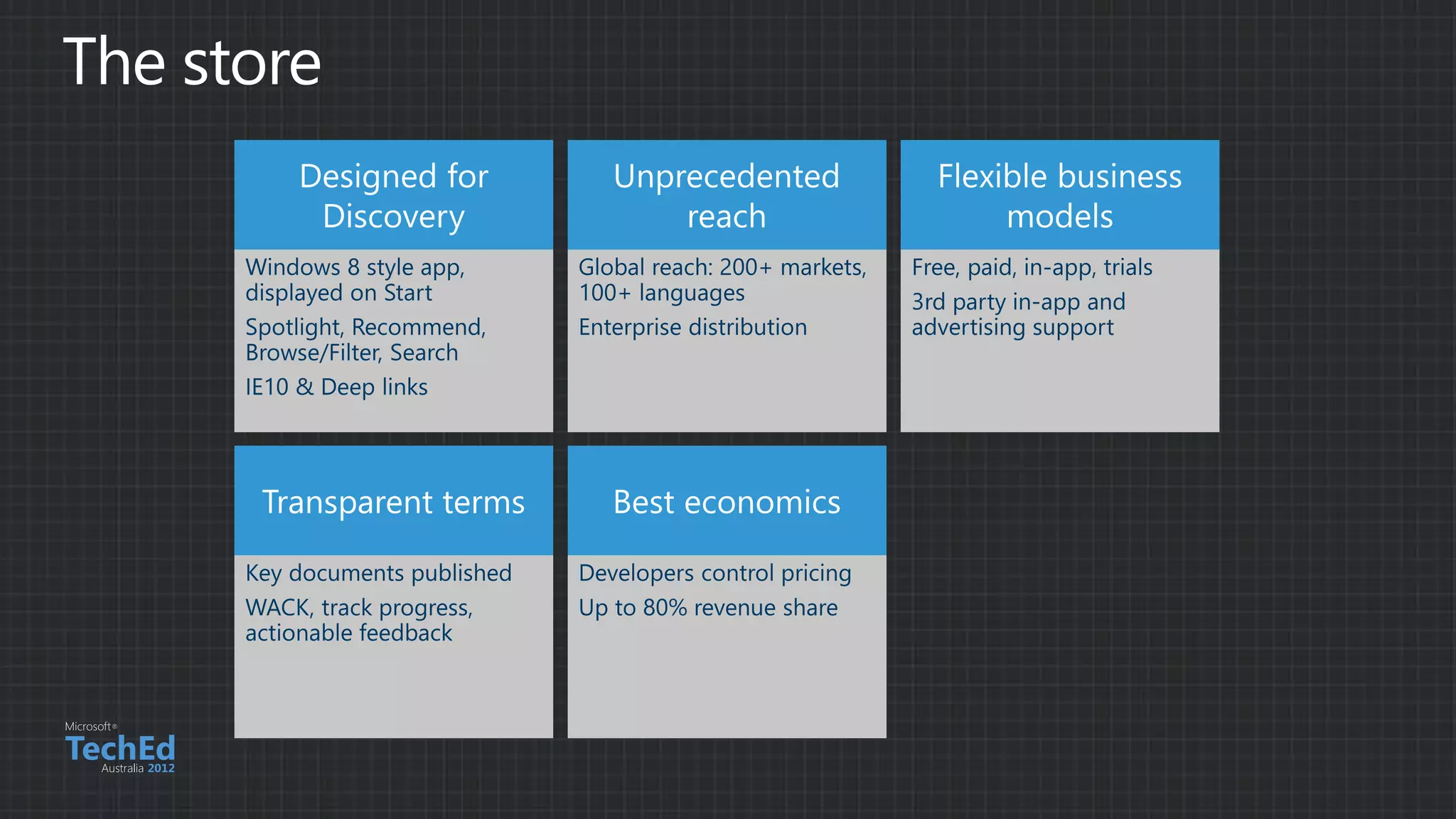 The store

Designed for Discovery

Windows 8 style app, displayed on Start

Spotlight, Recommend, Browse/Filter, Search

IE10 & Deep links

Unprecedented reach

Global reach: 200+ markets, 100+ languages

Enterprise distribution

Flexible business models

Free, paid, in-app, trials

3rd party in-app and advertising support

Transparent terms

Key documents published

WACK, track progress, actionable feedback

Best economics

Developers control pricing

Up to 80% revenue share

Microsoft®
TechEd
Australia 2012